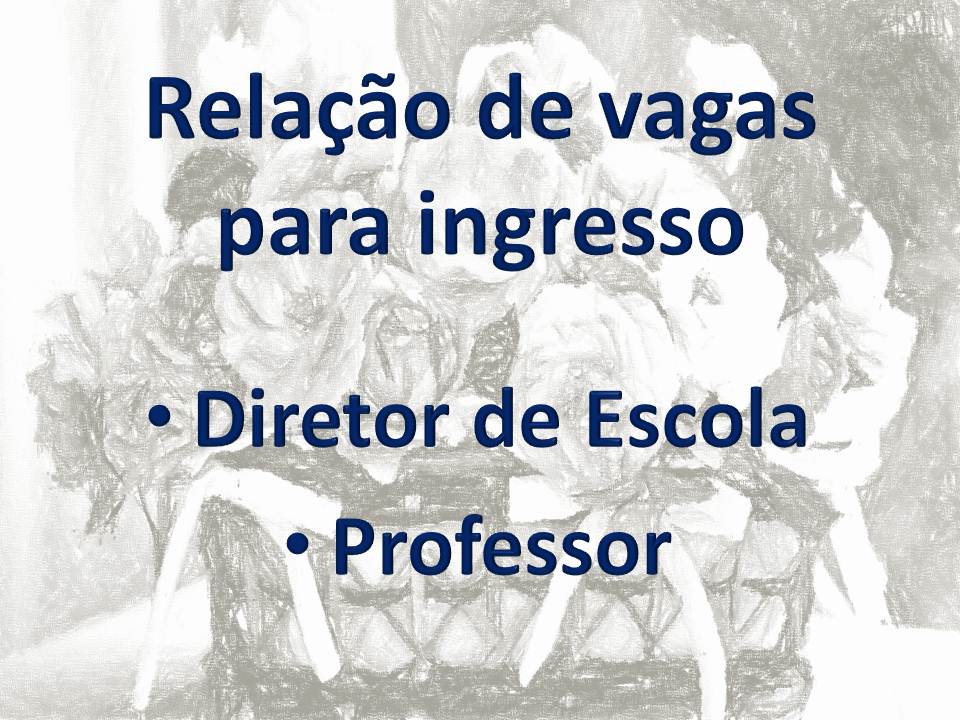 Relação de vagas para ingresso

• Diretor de Escola
• Professor